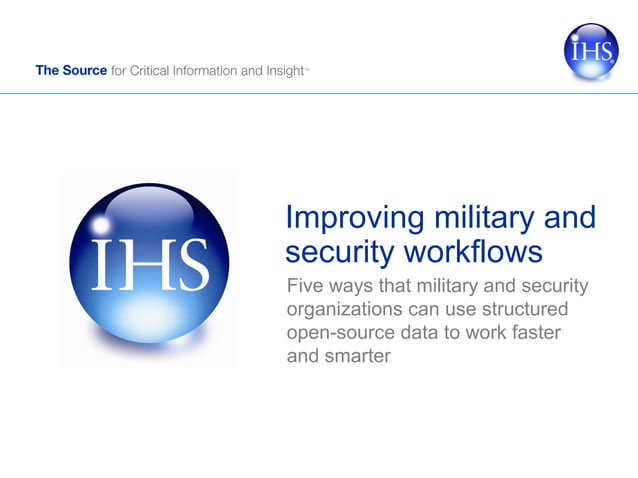 The Source for Critical Information and Insight™

IHS

IHS

Improving military and security workflows

Five ways that military and security organizations can use structured open-source data to work faster and smarter